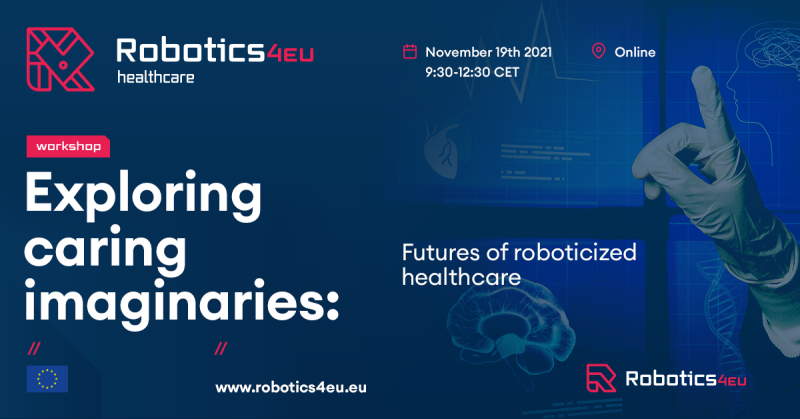 Robotics4EU
healthcare

November 19th 2021
9:30-12:30 CET

Online

workshop

Exploring caring imaginaries:

Futures of roboticized healthcare

//

//

www.robotics4eu.eu

Robotics4EU